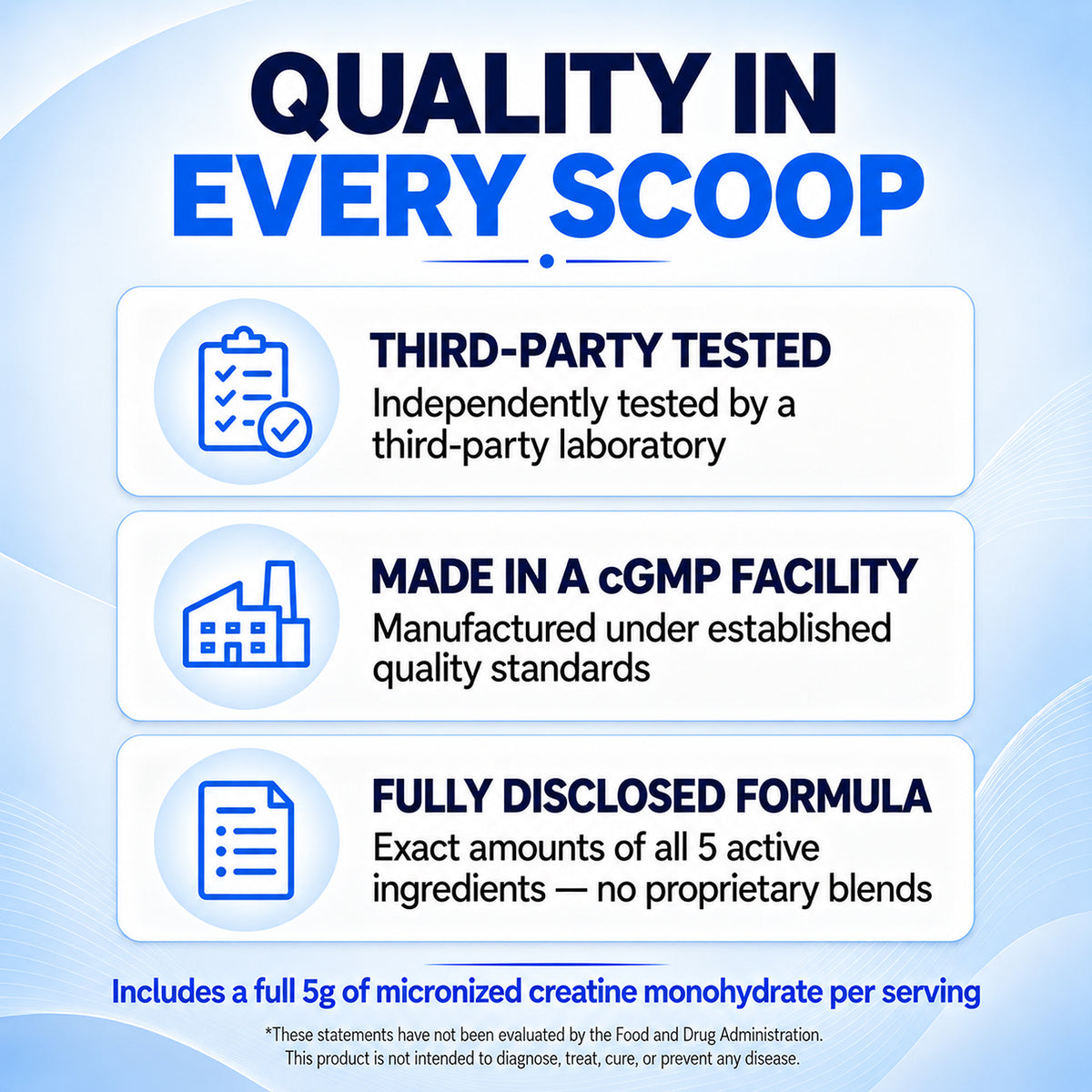 QUALITY IN
EVERY SCOOP

THIRD-PARTY TESTED
Independently tested by a third-party laboratory

MADE IN A cGMP FACILITY
Manufactured under established quality standards

FULLY DISCLOSED FORMULA
Exact amounts of all 5 active ingredients — no proprietary blends

Includes a full 5g of micronized creatine monohydrate per serving

*These statements have not been evaluated by the Food and Drug Administration. This product is not intended to diagnose, treat, cure, or prevent any disease.